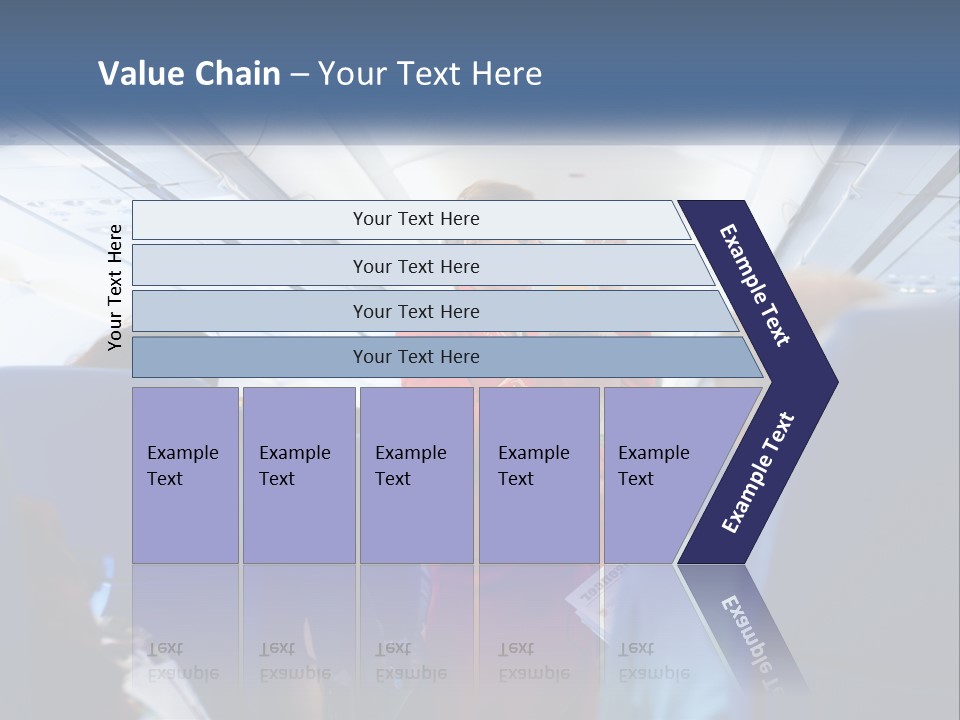 Value Chain – Your Text Here

Your Text Here

Your Text Here

Your Text Here

Your Text Here

Your Text Here

Example Text

Example Text

Example Text

Example Text

Example Text

Example Text

Example Text